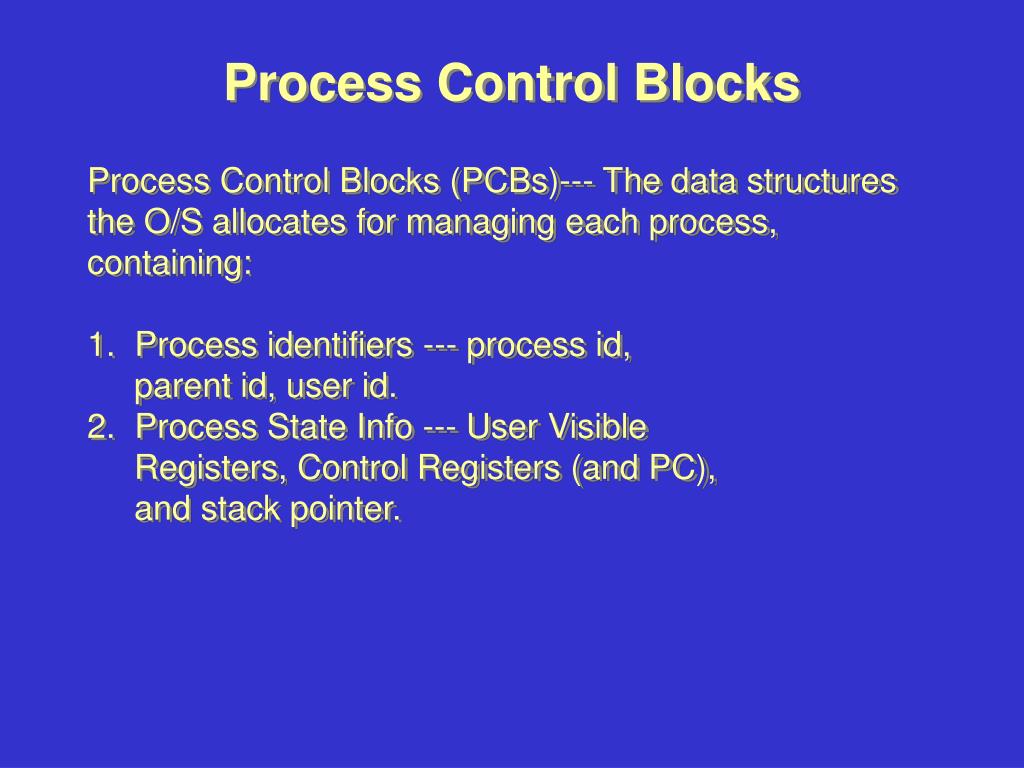 Process Control Blocks

Process Control Blocks (PCBs)--- The data structures the O/S allocates for managing each process, containing:

1. Process identifiers --- process id, parent id, user id.
2. Process State Info --- User Visible Registers, Control Registers (and PC), and stack pointer.